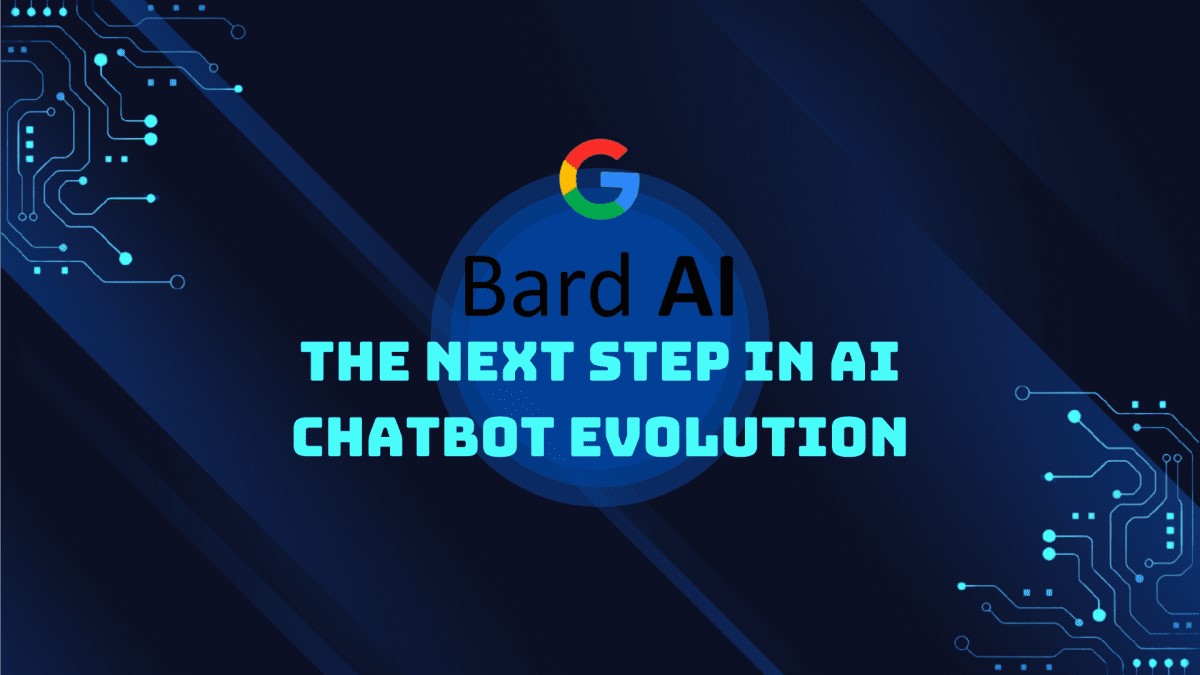 G

Bard AI

THE NEXT STEP IN AI CHATBOT EVOLUTION